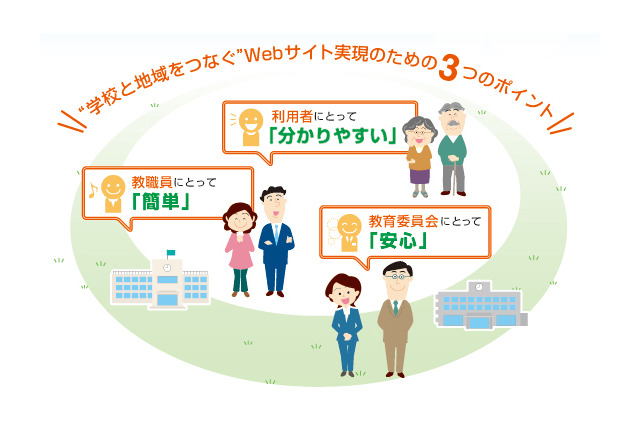 “学校と地域をつなぐ”Webサイト実現のための3つのポイント

利用者にとって
「分かりやすい」

教職員にとって
「簡単」

教育委員会にとって
「安心」